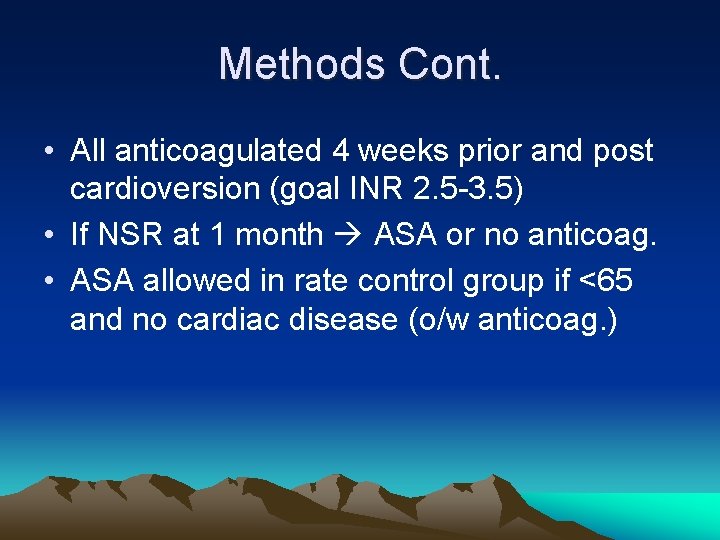 Methods Cont.

• All anticoagulated 4 weeks prior and post cardioversion (goal INR 2.5-3.5)
• If NSR at 1 month → ASA or no anticoag.
• ASA allowed in rate control group if <65 and no cardiac disease (o/w anticoag.)